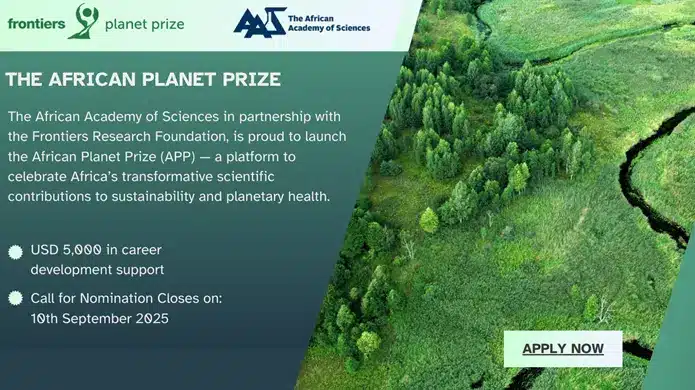 frontiers planet prize

AAS The African Academy of Sciences

THE AFRICAN PLANET PRIZE

The African Academy of Sciences in partnership with the Frontiers Research Foundation, is proud to launch the African Planet Prize (APP) — a platform to celebrate Africa's transformative scientific contributions to sustainability and planetary health.

USD 5,000 in career development support

Call for Nomination Closes on: 10th September 2025

APPLY NOW